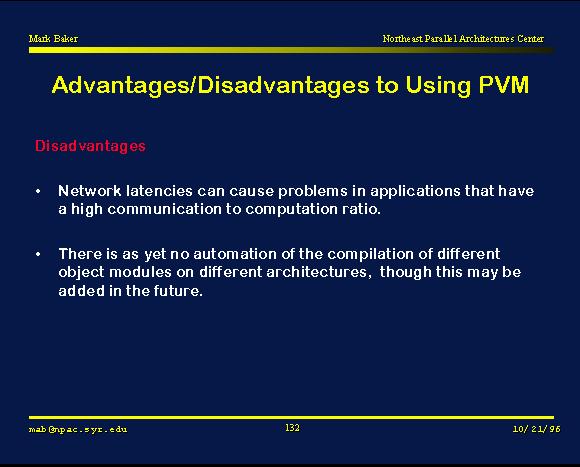 Mark Baker

Northeast Parallel Architectures Center

Advantages/Disadvantages to Using PVM

Disadvantages

• Network latencies can cause problems in applications that have a high communication to computation ratio.

• There is as yet no automation of the compilation of different object modules on different architectures, though this may be added in the future.

mab@npac.syr.edu

132

10/21/96